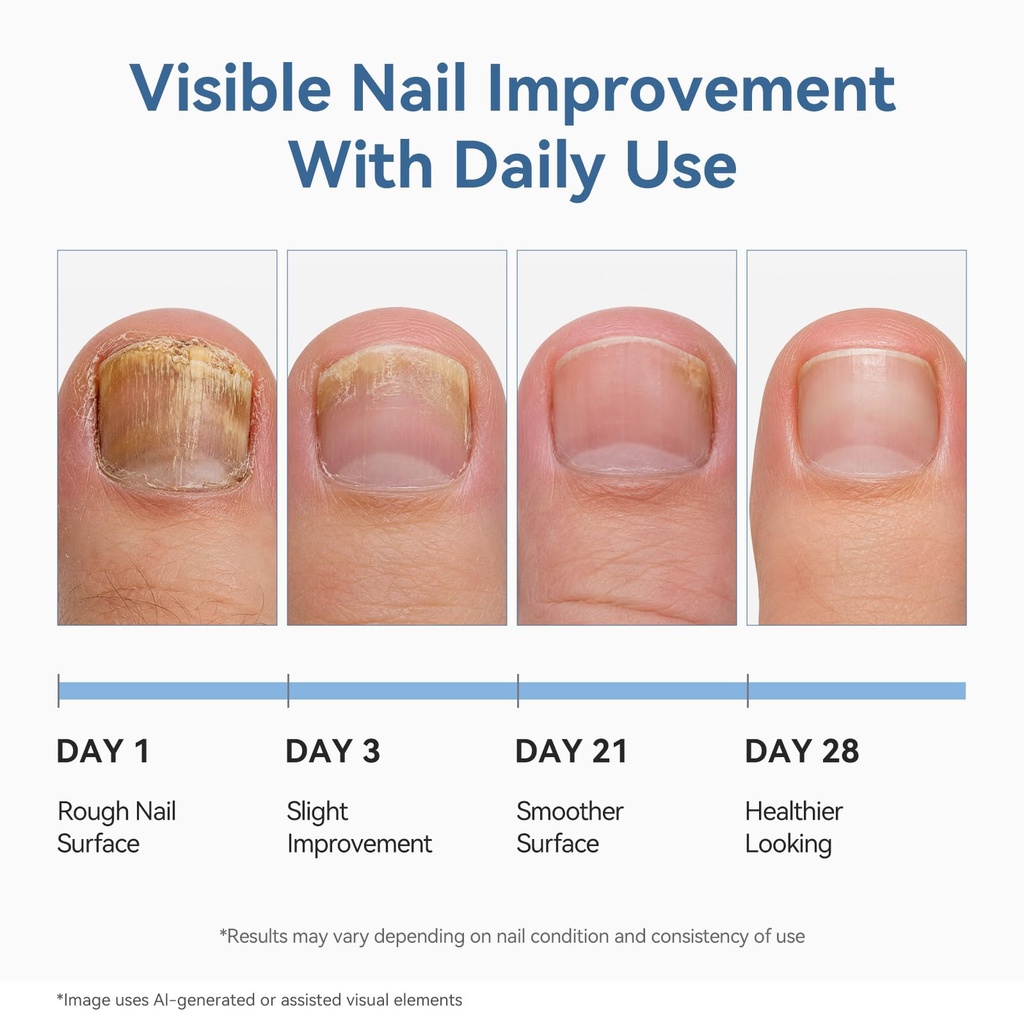 Visible Nail Improvement With Daily Use

DAY 1

Rough Nail Surface

DAY 3

Slight Improvement

DAY 21

Smoother Surface

DAY 28

Healthier Looking

*Results may vary depending on nail condition and consistency of use

*Image uses AI-generated or assisted visual elements